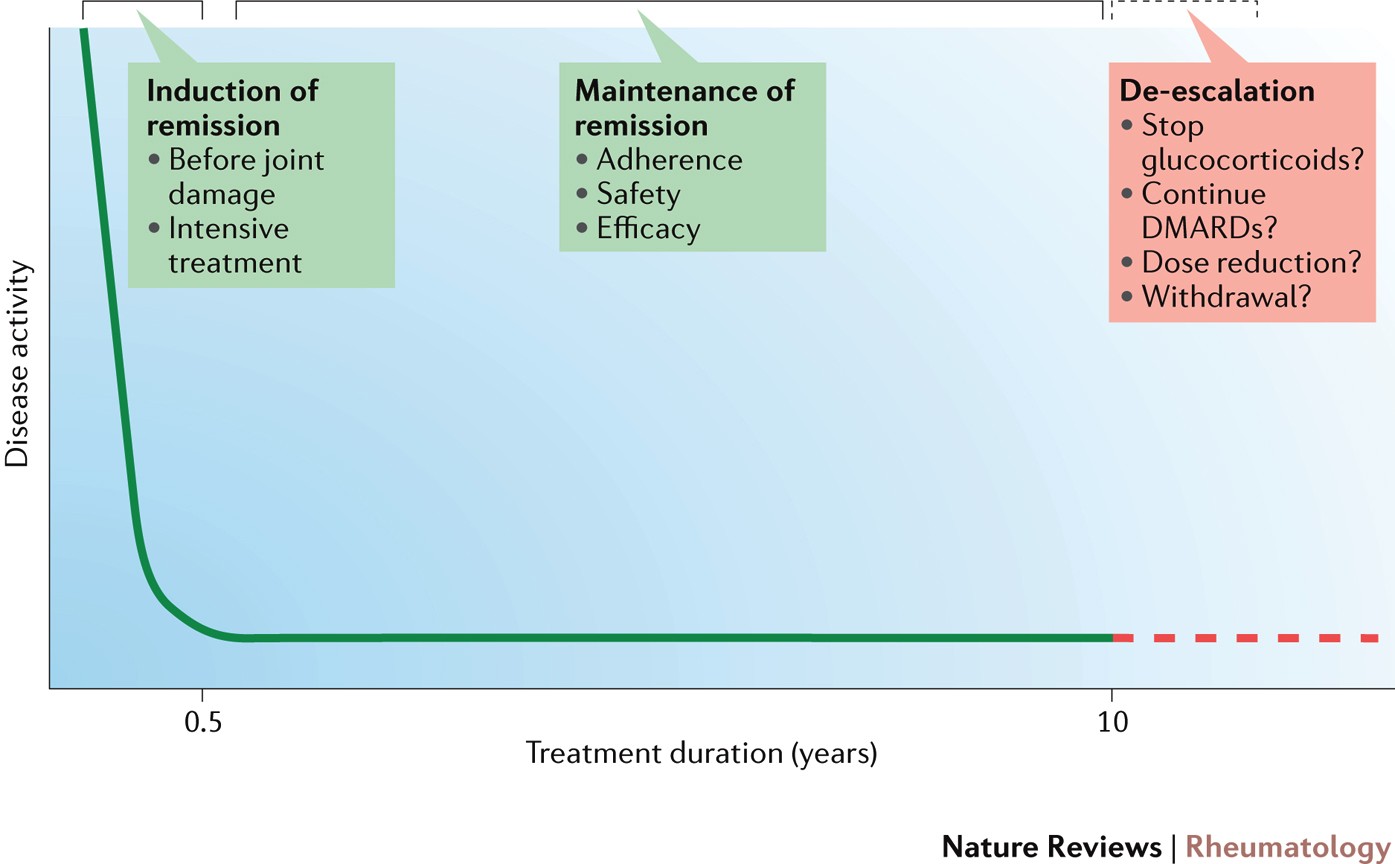 Induction of remission
• Before joint damage
• Intensive treatment

Maintenance of remission
• Adherence
• Safety
• Efficacy

De-escalation
• Stop glucocorticoids?
• Continue DMARDs?
• Dose reduction?
• Withdrawal?

Disease activity

0.5

10

Treatment duration (years)

Nature Reviews | Rheumatology